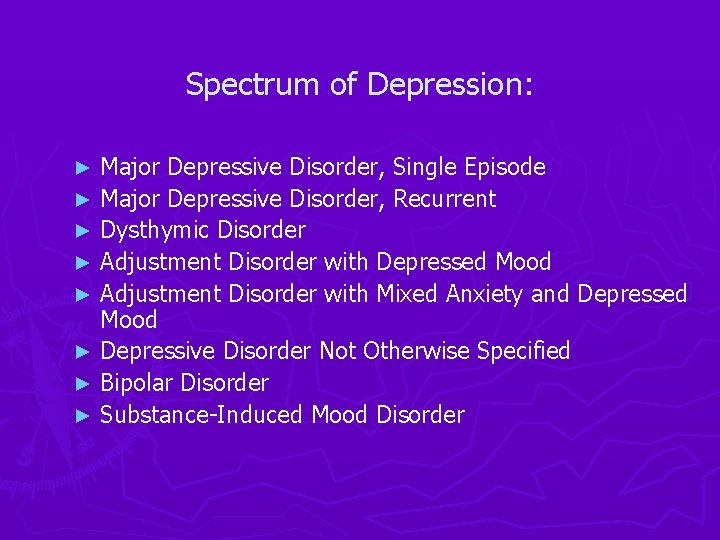 Spectrum of Depression:

► Major Depressive Disorder, Single Episode
► Major Depressive Disorder, Recurrent
► Dysthymic Disorder
► Adjustment Disorder with Depressed Mood
► Adjustment Disorder with Mixed Anxiety and Depressed Mood
► Depressive Disorder Not Otherwise Specified
► Bipolar Disorder
► Substance-Induced Mood Disorder